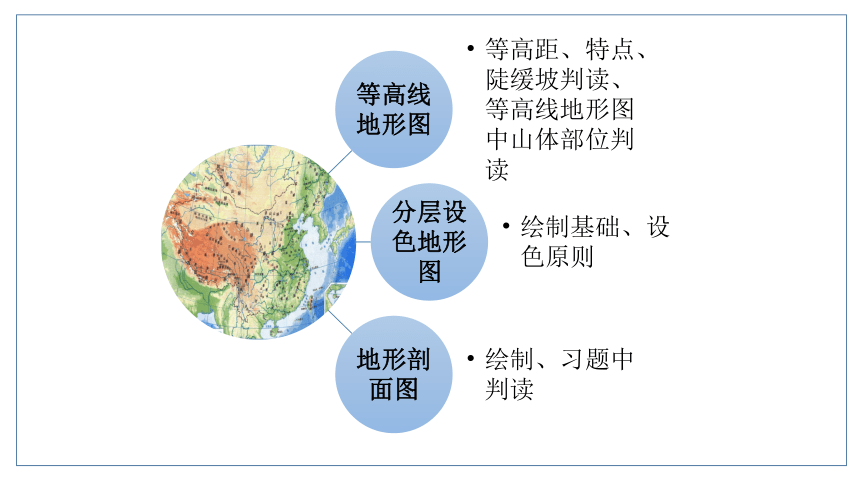 等高线地形图

• 等高距、特点、陡缓坡判读、等高线地形图中山体部位判读

分层设色地形图

• 绘制基础、设色原则

地形剖面图

• 绘制、习题中判读